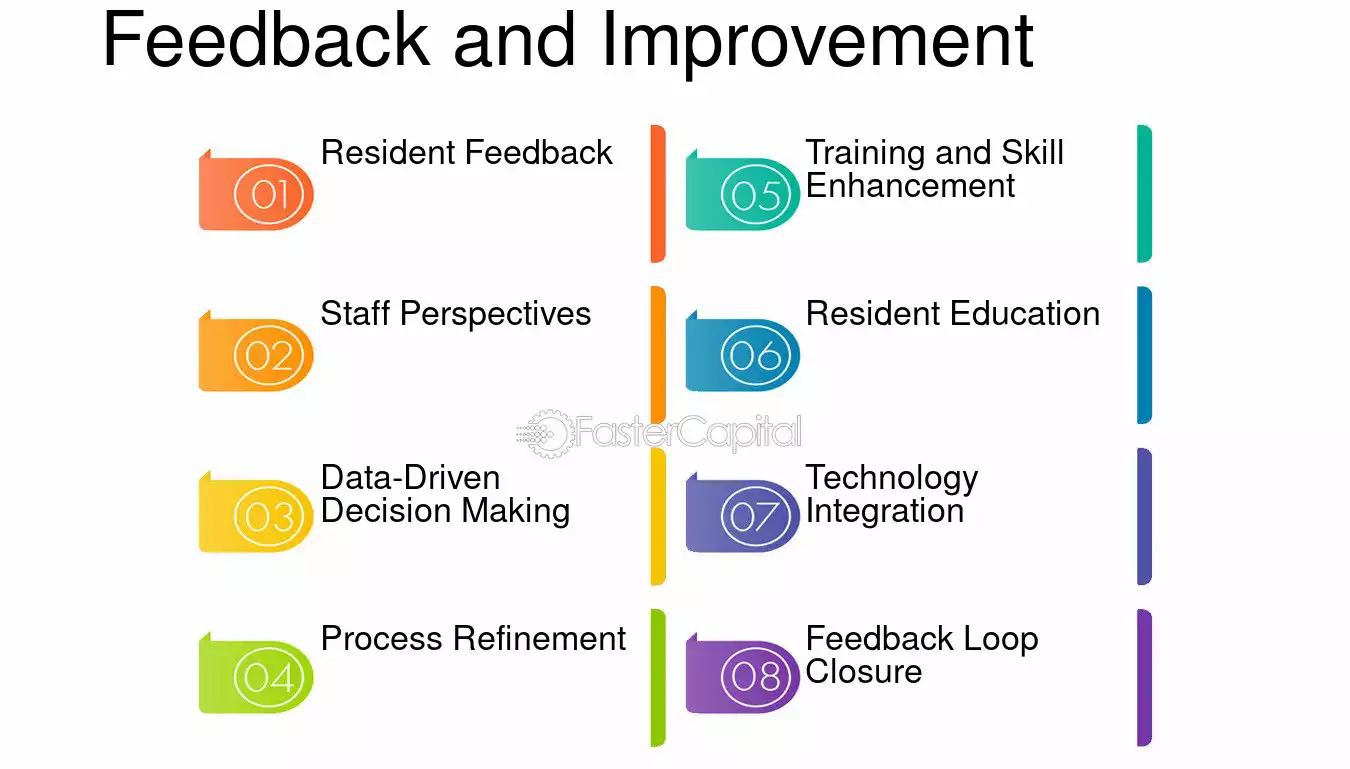 Feedback and Improvement

01
Resident Feedback

02
Staff Perspectives

03
Data-Driven Decision Making

04
Process Refinement

05
Training and Skill Enhancement

06
Resident Education

07
Technology Integration

08
Feedback Loop Closure

FasterCapital